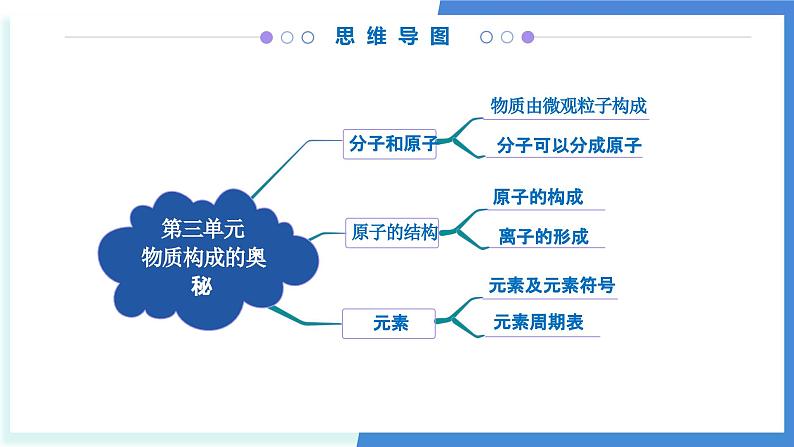 思维导图

第三单元
物质构成的奥秘

分子和原子

物质由微观粒子构成

分子可以分成原子

原子的结构

原子的构成

离子的形成

元素

元素及元素符号

元素周期表